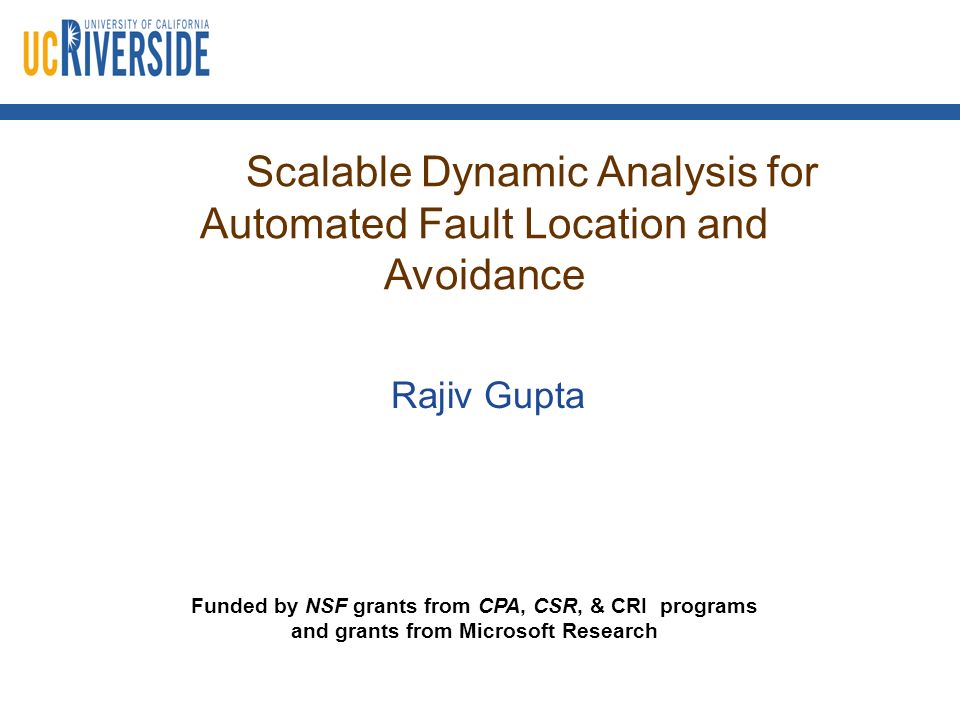 UNIVERSITY OF CALIFORNIA
UCRIVERSIDE

Scalable Dynamic Analysis for Automated Fault Location and Avoidance

Rajiv Gupta

Funded by NSF grants from CPA, CSR, & CRI programs and grants from Microsoft Research